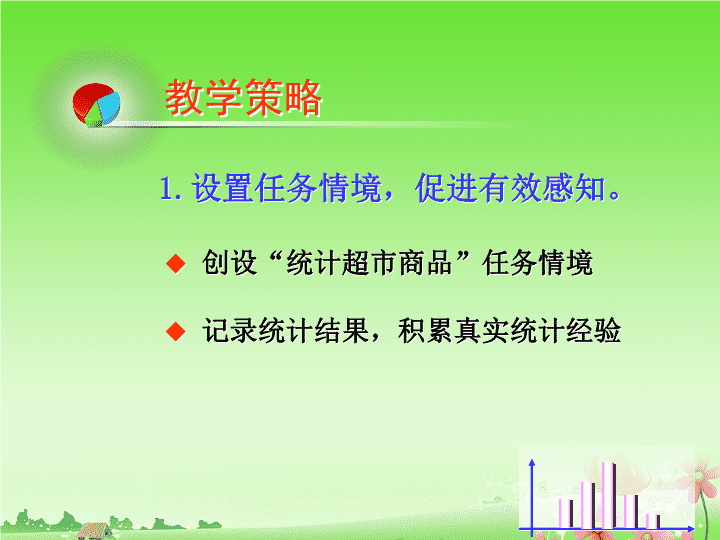 教学策略

1. 设置任务情境，促进有效感知。

◆ 创设“统计超市商品”任务情境

◆ 记录统计结果，积累真实统计经验